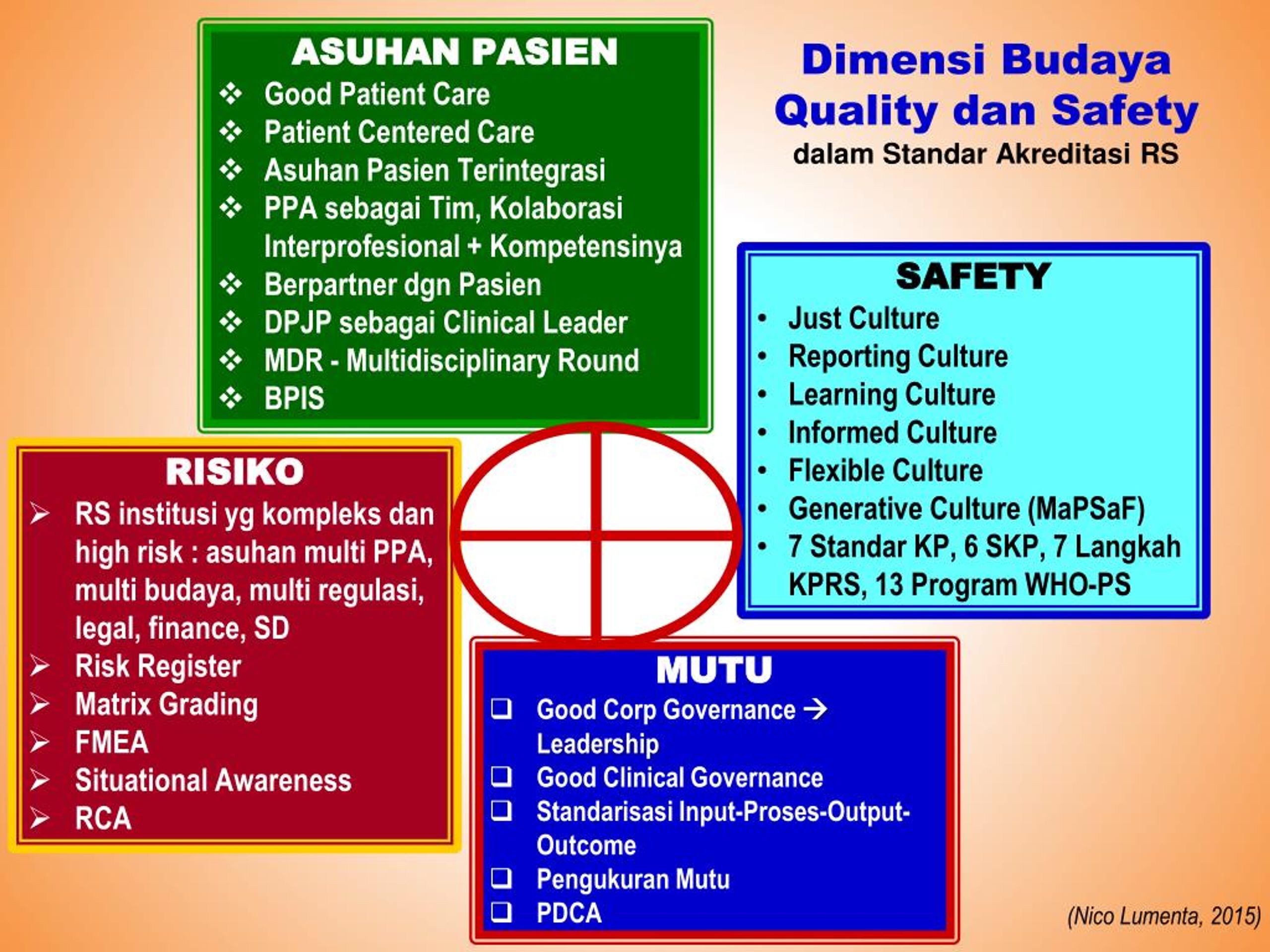 Dimensi Budaya Quality dan Safety
dalam Standar Akreditasi RS

ASUHAN PASIEN
❖ Good Patient Care
❖ Patient Centered Care
❖ Asuhan Pasien Terintegrasi
❖ PPA sebagai Tim, Kolaborasi Interprofesional + Kompetensinya
❖ Berpartner dgn Pasien
❖ DPJP sebagai Clinical Leader
❖ MDR - Multidisciplinary Round
❖ BPIS

SAFETY
• Just Culture
• Reporting Culture
• Learning Culture
• Informed Culture
• Flexible Culture
• Generative Culture (MaPSaF)
• 7 Standar KP, 6 SKP, 7 Langkah KPRS, 13 Program WHO-PS

RISIKO
➢ RS institusi yg kompleks dan high risk : asuhan multi PPA, multi budaya, multi regulasi, legal, finance, SD
➢ Risk Register
➢ Matrix Grading
➢ FMEA
➢ Situational Awareness
➢ RCA

MUTU
❑ Good Corp Governance → Leadership
❑ Good Clinical Governance
❑ Standarisasi Input-Proses-Output-Outcome
❑ Pengukuran Mutu
❑ PDCA

(Nico Lumenta, 2015)